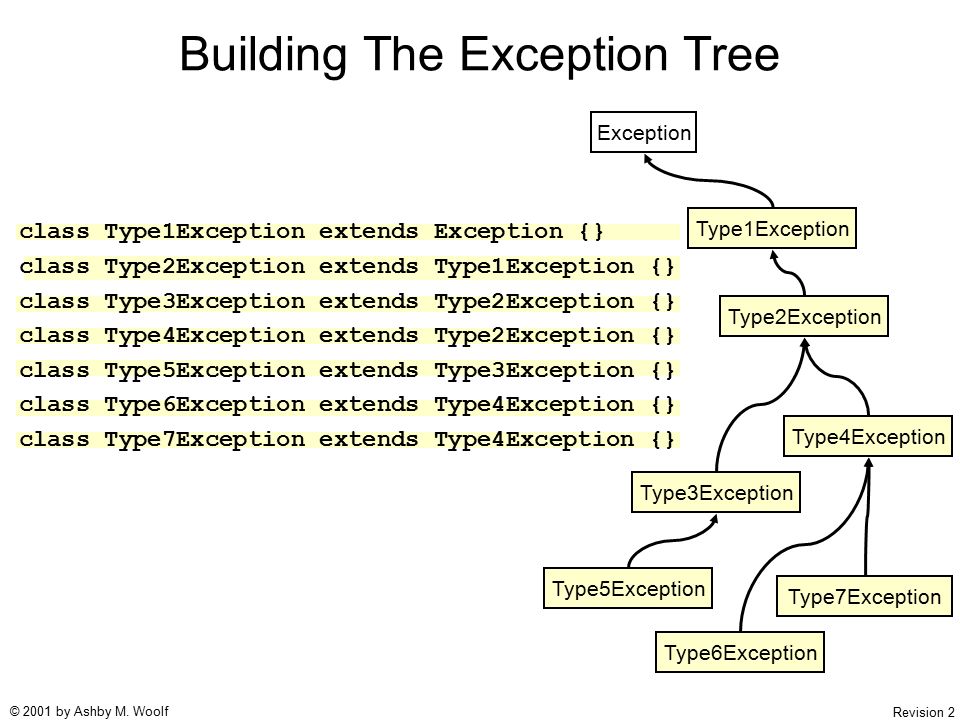 Building The Exception Tree

class Type1Exception extends Exception {}
class Type2Exception extends Type1Exception {}
class Type3Exception extends Type2Exception {}
class Type4Exception extends Type2Exception {}
class Type5Exception extends Type3Exception {}
class Type6Exception extends Type4Exception {}
class Type7Exception extends Type4Exception {}

Exception

Type1Exception

Type2Exception

Type4Exception

Type3Exception

Type5Exception

Type7Exception

Type6Exception

© 2001 by Ashby M. Woolf

Revision 2